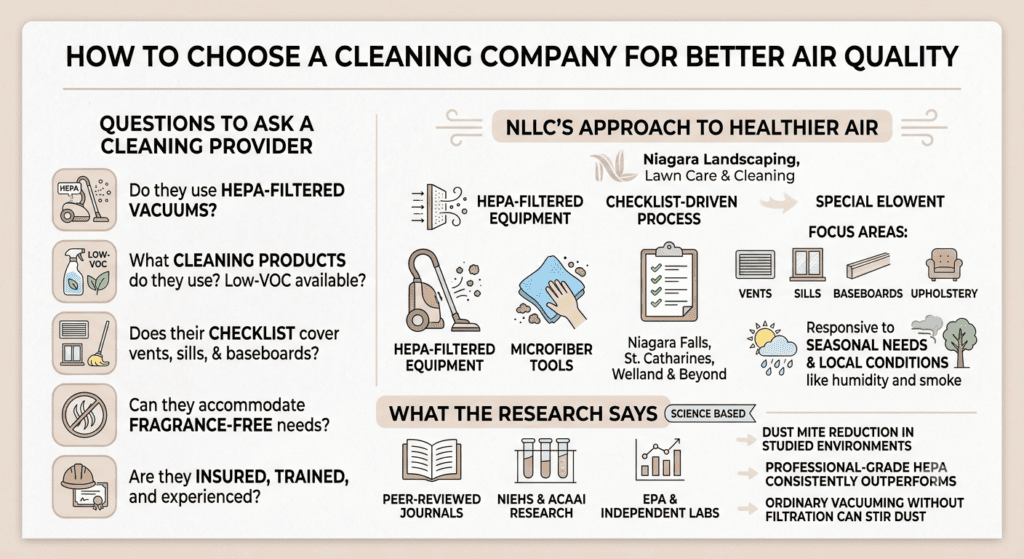 HOW TO CHOOSE A CLEANING COMPANY FOR BETTER AIR QUALITY

QUESTIONS TO ASK A CLEANING PROVIDER

HEPA

Do they use HEPA-FILTERED VACUUMS?

LOW-VOC

What CLEANING PRODUCTS do they use? Low-VOC available?

Does their CHECKLIST cover vents, sills, & baseboards?

Can they accommodate FRAGRANCE-FREE needs?

Are they INSURED, TRAINED, and experienced?

NLLC'S APPROACH TO HEALTHIER AIR

Niagara Landscaping, Lawn Care & Cleaning

HEPA-FILTERED EQUIPMENT

CHECKLIST-DRIVEN PROCESS

SPECIAL ELOWENT

FOCUS AREAS:

VENTS

SILLS

BASEBOARDS

UPHOLSTERY

HEPA-FILTERED EQUIPMENT

MICROFIBER TOOLS

Niagara Falls, St. Catharines, Welland & Beyond

Responsive to SEASONAL NEEDS & LOCAL CONDITIONS like humidity and smoke

WHAT THE RESEARCH SAYS

SCIENCE BASED

PEER-REVIEWED JOURNALS

NIEHS & ACAAI RESEARCH

EPA & INDEPENDENT LABS

DUST MITE REDUCTION IN STUDIED ENVIRONMENTS

PROFESSIONAL-GRADE HEPA CONSISTENTLY OUTPERFORMS

ORDINARY VACUUMING WITHOUT FILTRATION CAN STIR DUST